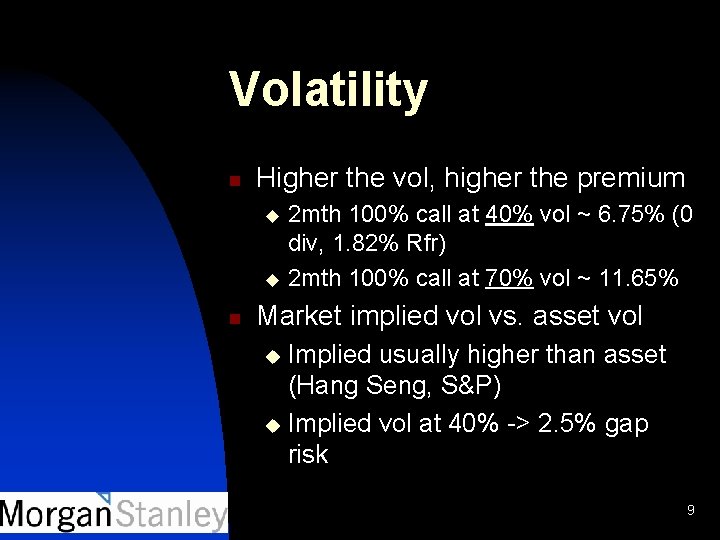 Volatility

Higher the vol, higher the premium

2mth 100% call at 40% vol ~ 6.75% (0 div, 1.82% Rfr)

2mth 100% call at 70% vol ~ 11.65%

Market implied vol vs. asset vol

Implied usually higher than asset (Hang Seng, S&P)

Implied vol at 40% -> 2.5% gap risk

MorganStanley

9